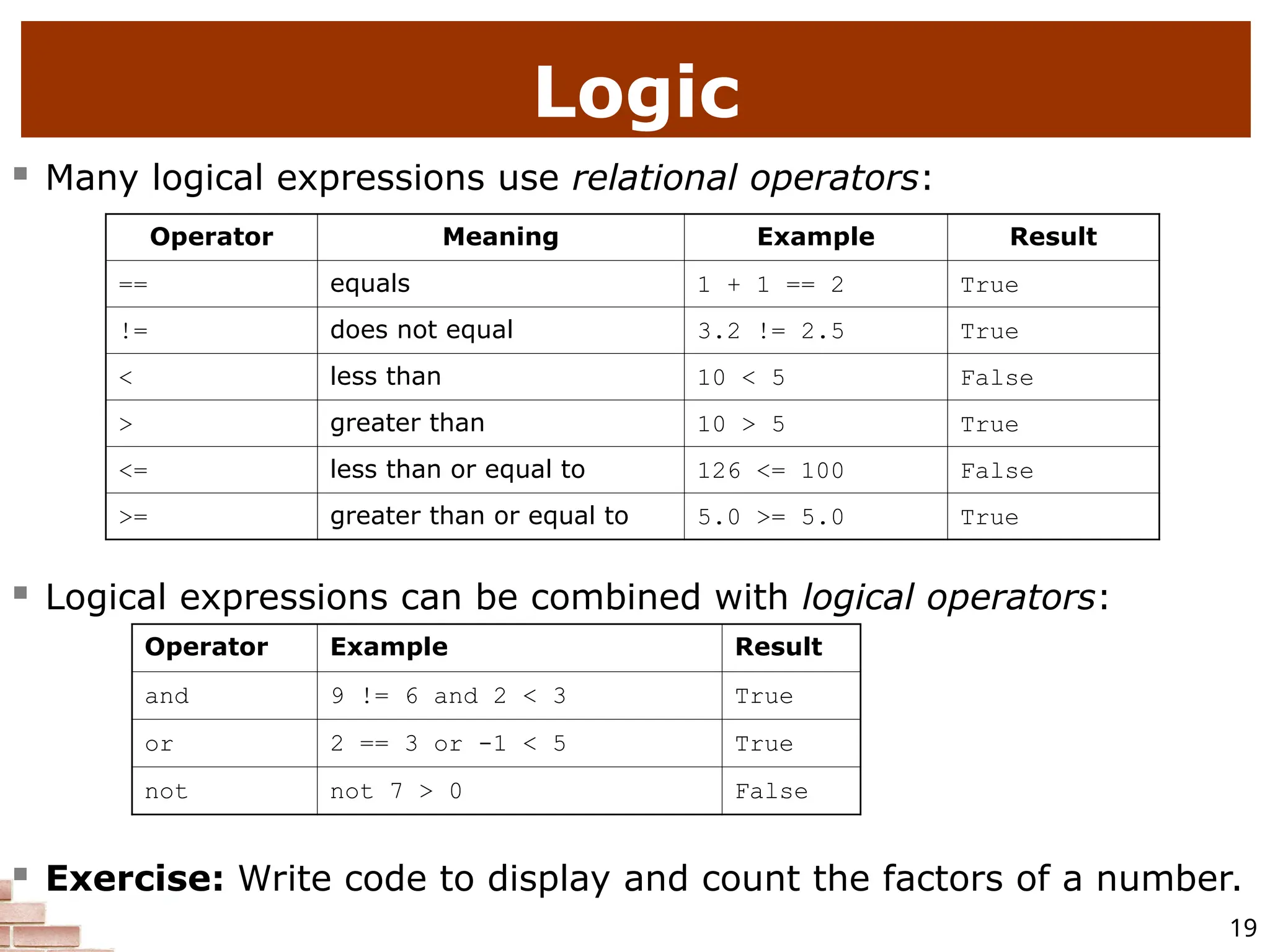 Logic

Many logical expressions use relational operators:

| Operator | Meaning | Example | Result |
|---|---|---|---|
| == | equals | 1 + 1 == 2 | True |
| != | does not equal | 3.2 != 2.5 | True |
| < | less than | 10 < 5 | False |
| > | greater than | 10 > 5 | True |
| <= | less than or equal to | 126 <= 100 | False |
| >= | greater than or equal to | 5.0 >= 5.0 | True |

Logical expressions can be combined with logical operators:

| Operator | Example | Result |
|---|---|---|
| and | 9 != 6 and 2 < 3 | True |
| or | 2 == 3 or -1 < 5 | True |
| not | not 7 > 0 | False |

Exercise: Write code to display and count the factors of a number.

19